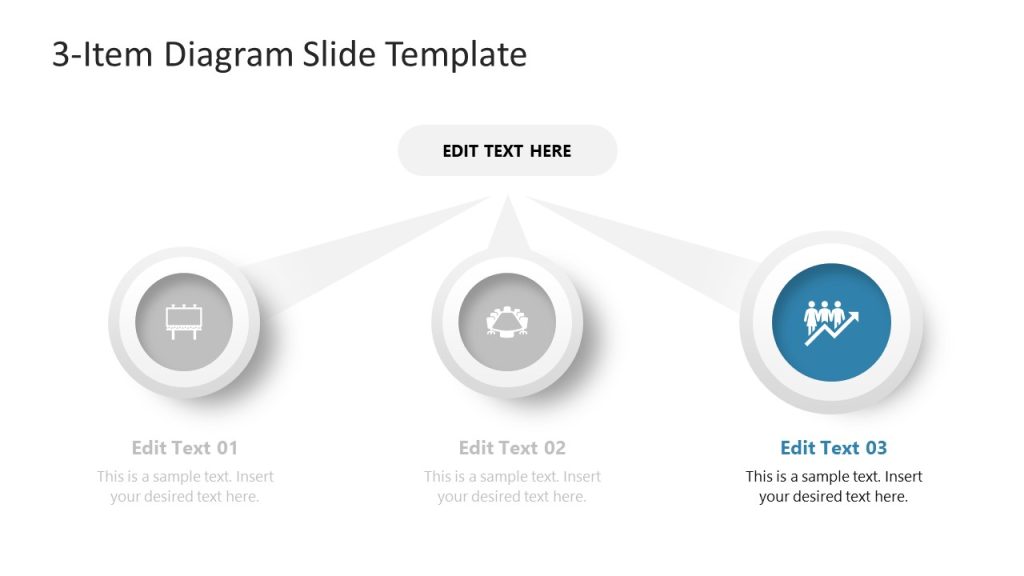 3-Item Diagram Slide Template

EDIT TEXT HERE

Edit Text 01

This is a sample text. Insert your desired text here.

Edit Text 02

This is a sample text. Insert your desired text here.

Edit Text 03

This is a sample text. Insert your desired text here.